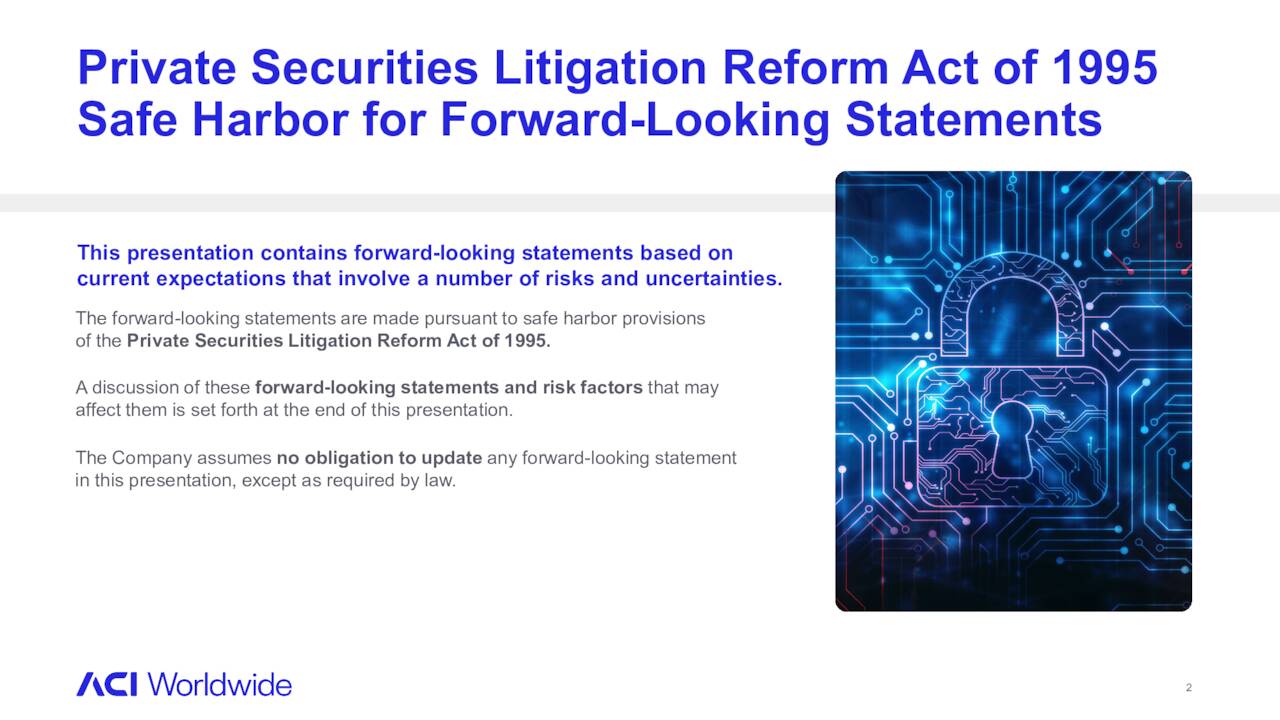 Private Securities Litigation Reform Act of 1995
Safe Harbor for Forward-Looking Statements

This presentation contains forward-looking statements based on current expectations that involve a number of risks and uncertainties.

The forward-looking statements are made pursuant to safe harbor provisions of the Private Securities Litigation Reform Act of 1995.

A discussion of these forward-looking statements and risk factors that may affect them is set forth at the end of this presentation.

The Company assumes no obligation to update any forward-looking statement in this presentation, except as required by law.

ACI Worldwide

2